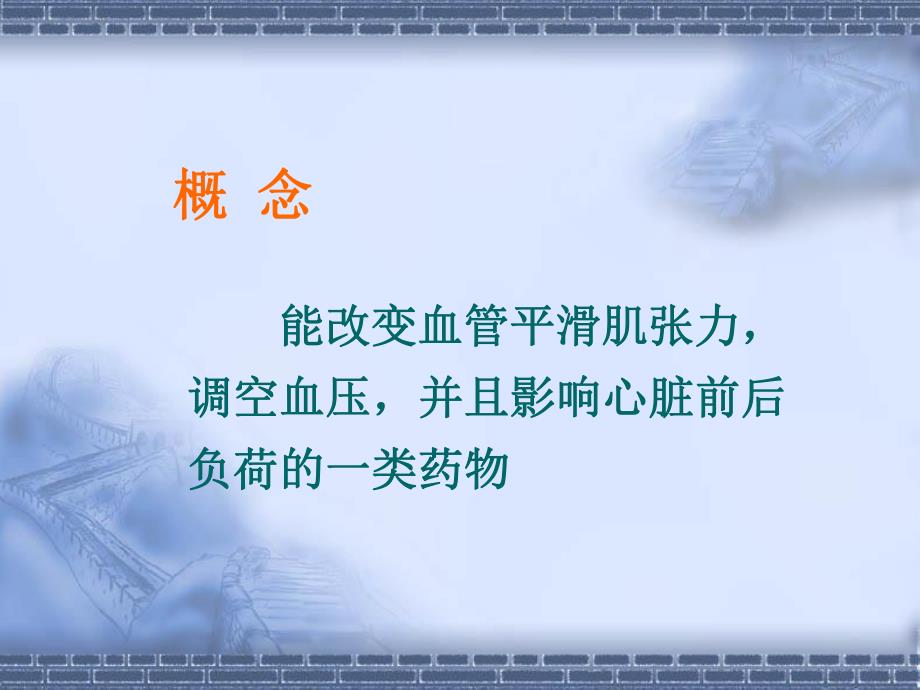 概 念

能改变血管平滑肌张力，调空血压，并且影响心脏前后负荷的一类药物